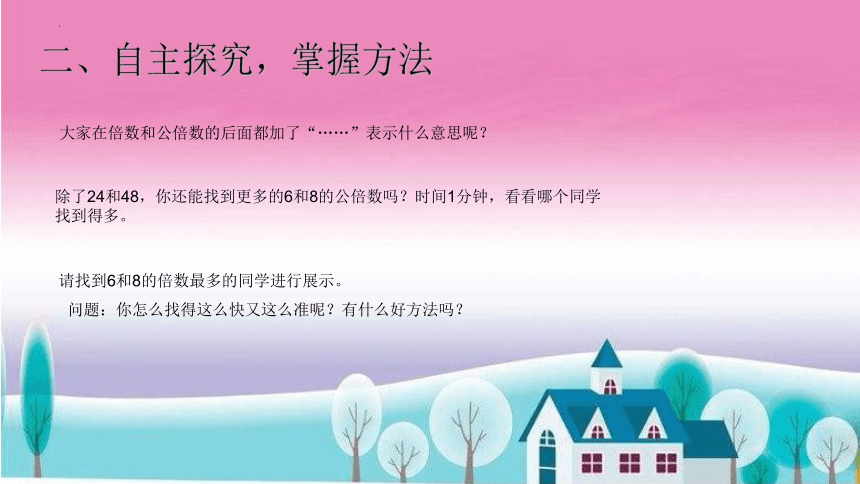 二、自主探究，掌握方法

大家在倍数和公倍数的后面都加了“……”表示什么意思呢？

除了24和48，你还能找到更多的6和8的公倍数吗？时间1分钟，看看哪个同学找到得多。

请找到6和8的倍数最多的同学进行展示。

问题：你怎么找得这么快又这么准呢？有什么好方法吗？